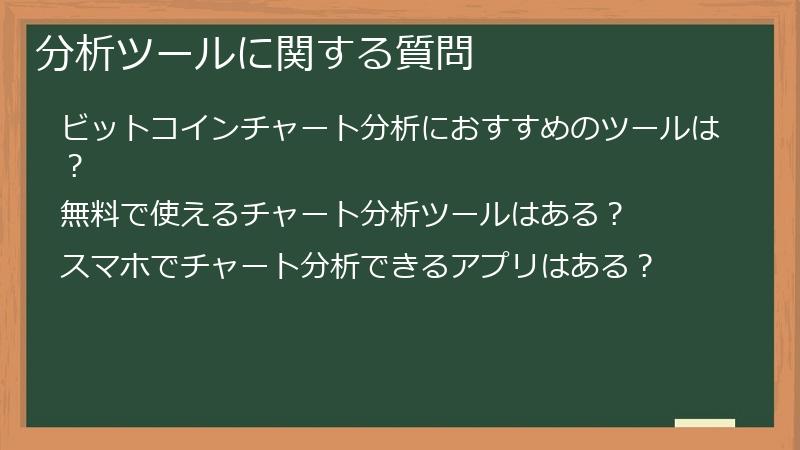 分析ツールに関する質問

ビットコインチャート分析におすすめのツールは？

無料で使えるチャート分析ツールはある？

スマホでチャート分析できるアプリはある？